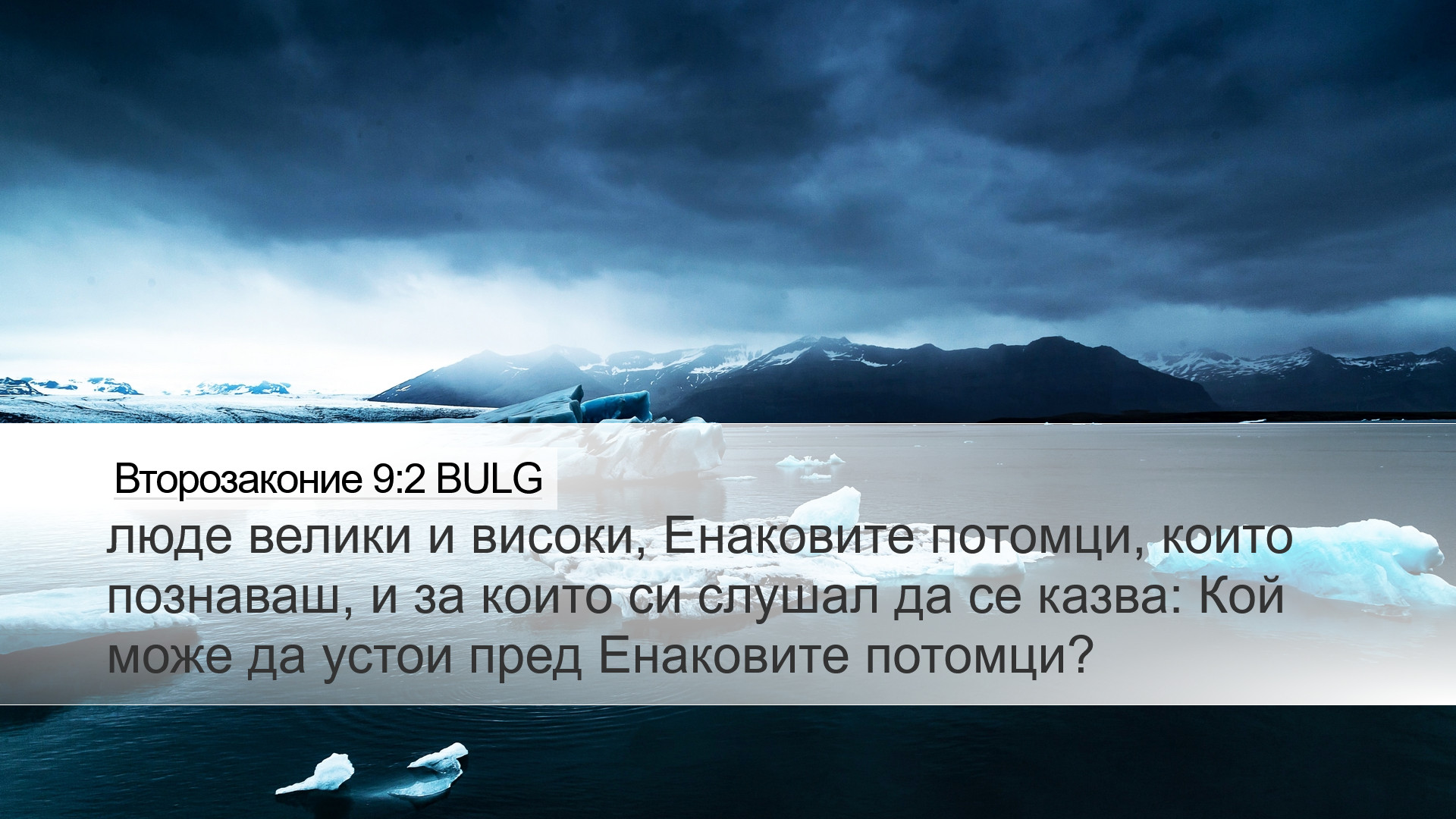 Второзаконие 9:2 BULG

люде велики и високи, Енаковите потомци, които познаваш, и за които си слушал да се казва: Кой може да устои пред Енаковите потомци?